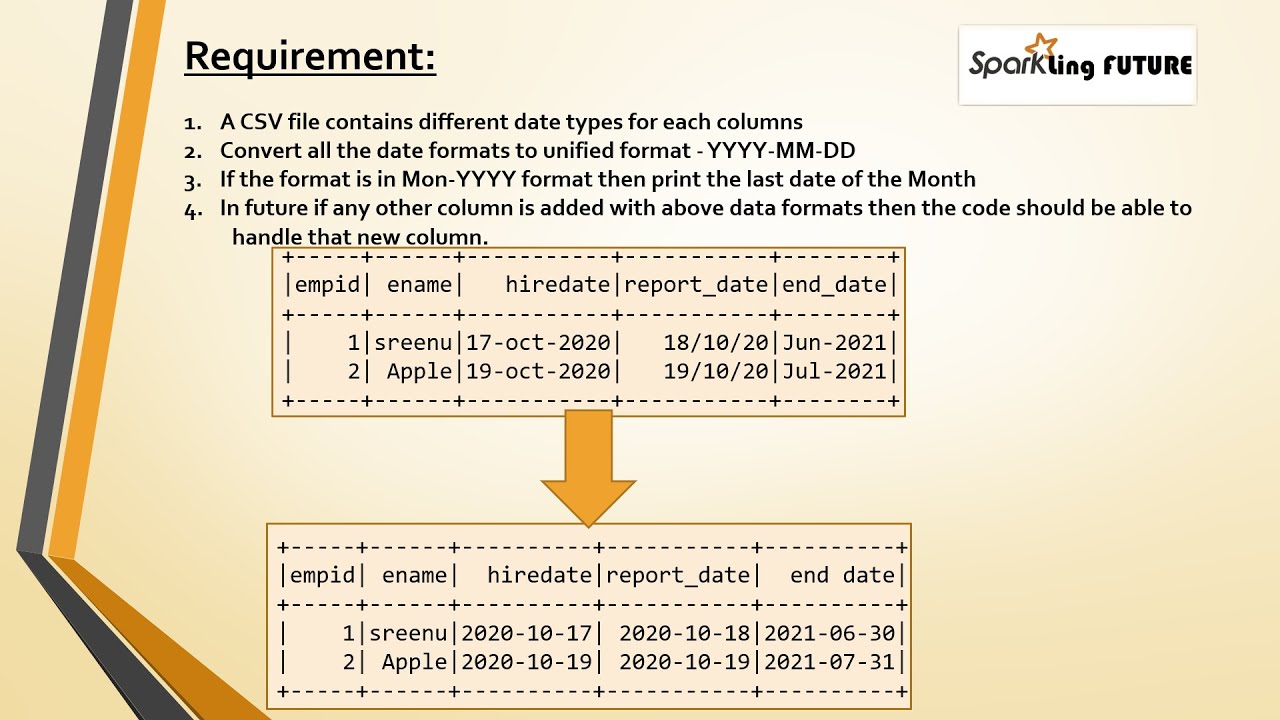 Requirement:

Sparkling FUTURE

1. A CSV file contains different date types for each columns
2. Convert all the date formats to unified format - YYYY-MM-DD
3. If the format is in Mon-YYYY format then print the last date of the Month
4. In future if any other column is added with above data formats then the code should be able to handle that new column.

| empid | ename | hiredate | report_date | end_date |
|---|---|---|---|---|
| 1 | sreenu | 17-oct-2020 | 18/10/20 | Jun-2021 |
| 2 | Apple | 19-oct-2020 | 19/10/20 | Jul-2021 |

| empid | ename | hiredate | report_date | end date |
|---|---|---|---|---|
| 1 | sreenu | 2020-10-17 | 2020-10-18 | 2021-06-30 |
| 2 | Apple | 2020-10-19 | 2020-10-19 | 2021-07-31 |